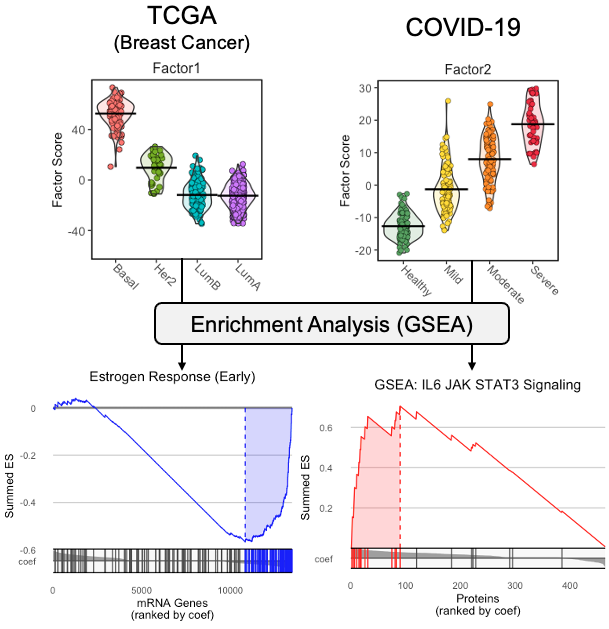 TCGA
(Breast Cancer)

Factor1

Factor Score

40
0
-40

Basal
Her2
LumB
LumA

COVID-19

Factor2

Factor Score

30
20
10
0
-10
-20

Healthy
Mild
Moderate
Severe

Enrichment Analysis (GSEA)

Estrogen Response (Early)

Summed ES

0
-0.2
-0.4
-0.6

coef

0
5000
10000

mRNA Genes
(ranked by coef)

GSEA: IL6 JAK STAT3 Signaling

Summed ES

0.6
0.4
0.2

coef

0
100
200
300
400

Proteins
(ranked by coef)